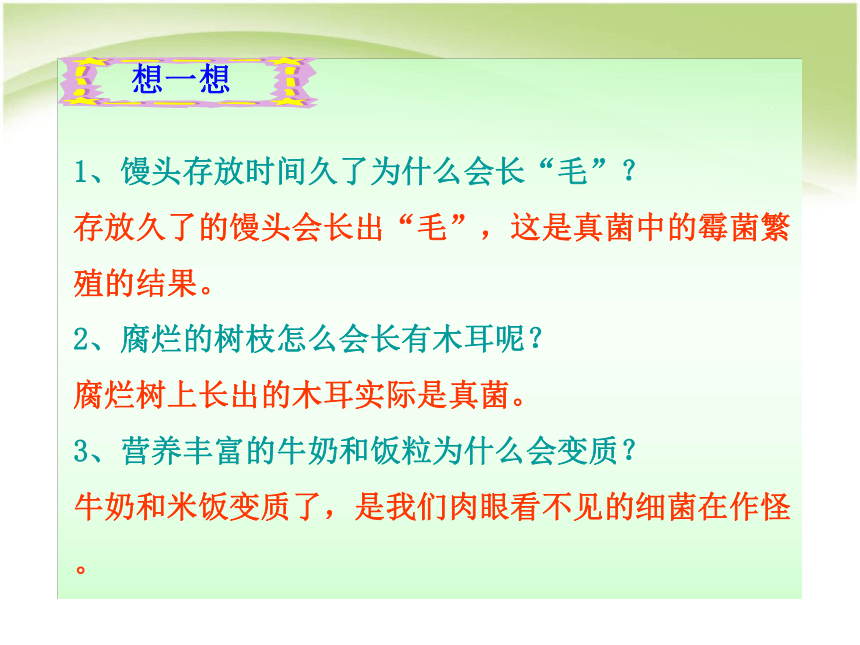 想一想

1、馒头存放时间久了为什么会长“毛”？

存放久了的馒头会长出“毛”，这是真菌中的霉菌繁殖的结果。

2、腐烂的树枝怎么会长有木耳呢？

腐烂树上长出的木耳实际是真菌。

3、营养丰富的牛奶和饭粒为什么会变质？

牛奶和米饭变质了，是我们肉眼看不见的细菌在作怪。